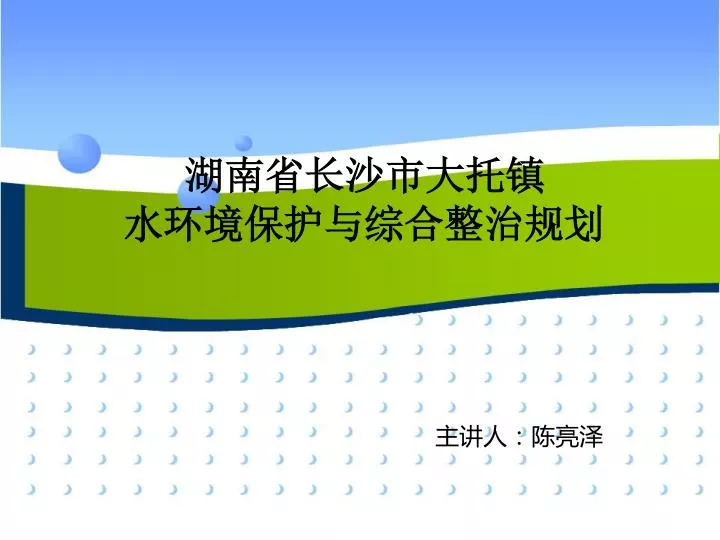 湖南省长沙市大托镇
水环境保护与综合整治规划

主讲人：陈亮泽